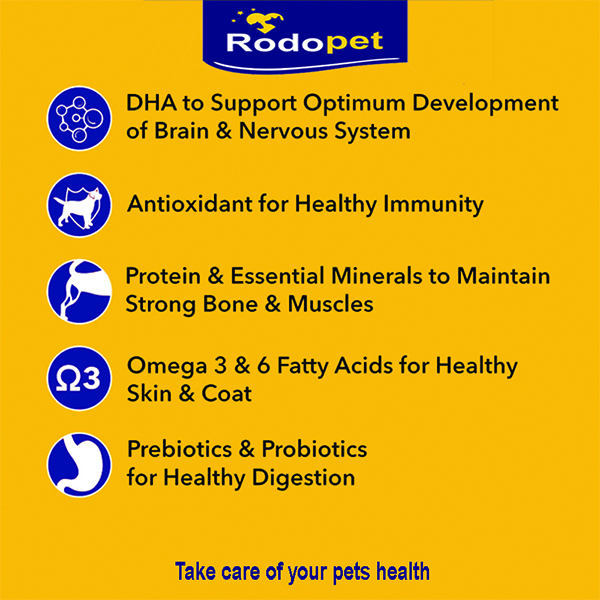 Rodopet

DHA to Support Optimum Development of Brain & Nervous System

Antioxidant for Healthy Immunity

Protein & Essential Minerals to Maintain Strong Bone & Muscles

Ω3

Omega 3 & 6 Fatty Acids for Healthy Skin & Coat

Prebiotics & Probiotics for Healthy Digestion

Take care of your pets health